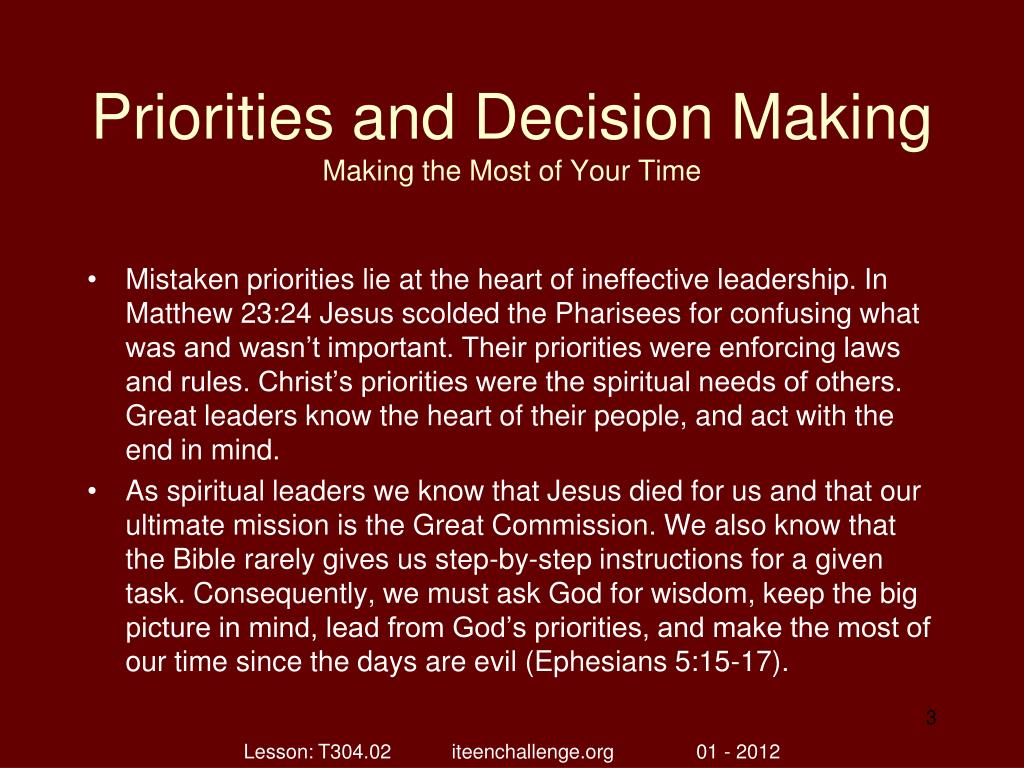 Priorities and Decision Making
Making the Most of Your Time

• Mistaken priorities lie at the heart of ineffective leadership. In Matthew 23:24 Jesus scolded the Pharisees for confusing what was and wasn’t important. Their priorities were enforcing laws and rules. Christ’s priorities were the spiritual needs of others. Great leaders know the heart of their people, and act with the end in mind.
• As spiritual leaders we know that Jesus died for us and that our ultimate mission is the Great Commission. We also know that the Bible rarely gives us step-by-step instructions for a given task. Consequently, we must ask God for wisdom, keep the big picture in mind, lead from God’s priorities, and make the most of our time since the days are evil (Ephesians 5:15-17).

3

Lesson: T304.02 iteenchallenge.org 01 - 2012